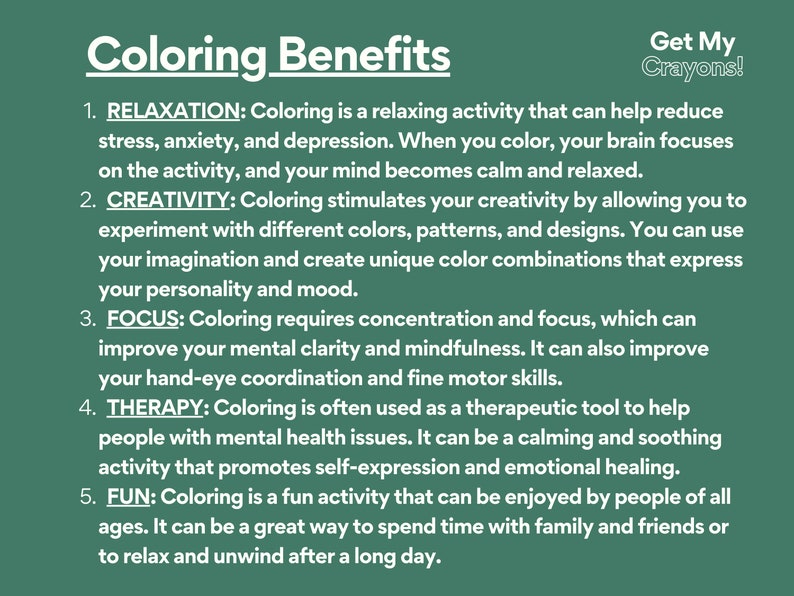 Coloring Benefits

Get My
Crayons!

1. RELAXATION: Coloring is a relaxing activity that can help reduce stress, anxiety, and depression. When you color, your brain focuses on the activity, and your mind becomes calm and relaxed.
2. CREATIVITY: Coloring stimulates your creativity by allowing you to experiment with different colors, patterns, and designs. You can use your imagination and create unique color combinations that express your personality and mood.
3. FOCUS: Coloring requires concentration and focus, which can improve your mental clarity and mindfulness. It can also improve your hand-eye coordination and fine motor skills.
4. THERAPY: Coloring is often used as a therapeutic tool to help people with mental health issues. It can be a calming and soothing activity that promotes self-expression and emotional healing.
5. FUN: Coloring is a fun activity that can be enjoyed by people of all ages. It can be a great way to spend time with family and friends or to relax and unwind after a long day.